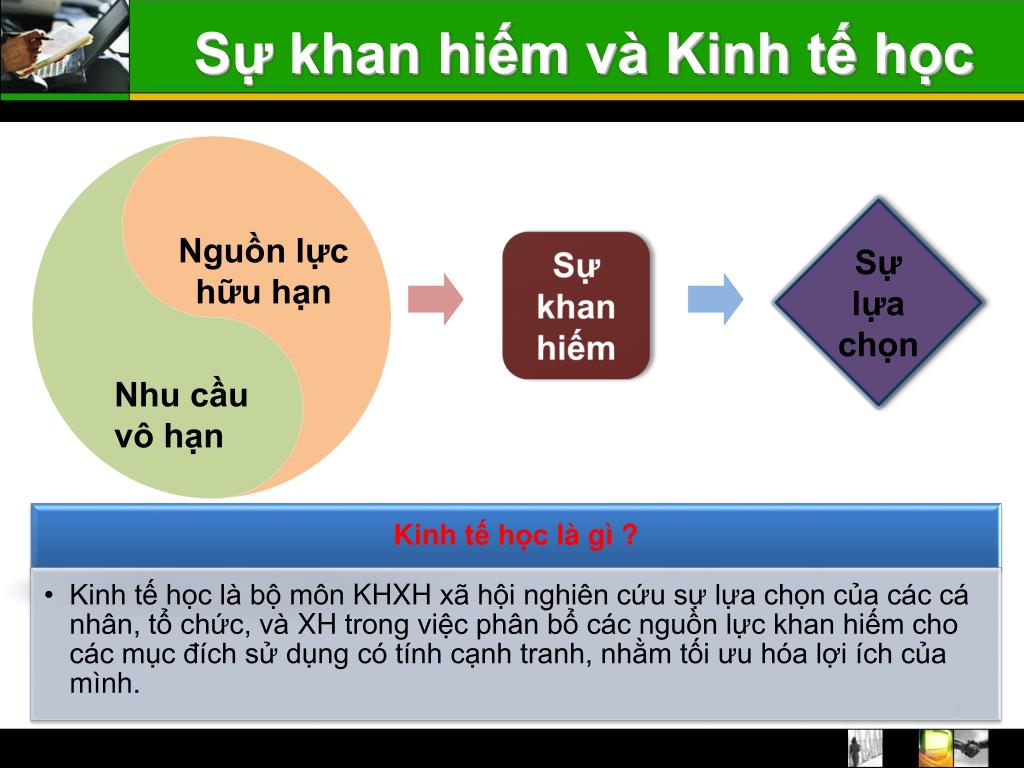 Sự khan hiếm và Kinh tế học

Nguồn lực hữu hạn

Nhu cầu vô hạn

Sự khan hiếm

Sự lựa chọn

Kinh tế học là gì ?

• Kinh tế học là bộ môn KHXH xã hội nghiên cứu sự lựa chọn của các cá nhân, tổ chức, và XH trong việc phân bổ các nguồn lực khan hiếm cho các mục đích sử dụng có tính cạnh tranh, nhằm tối ưu hóa lợi ích của mình.

9